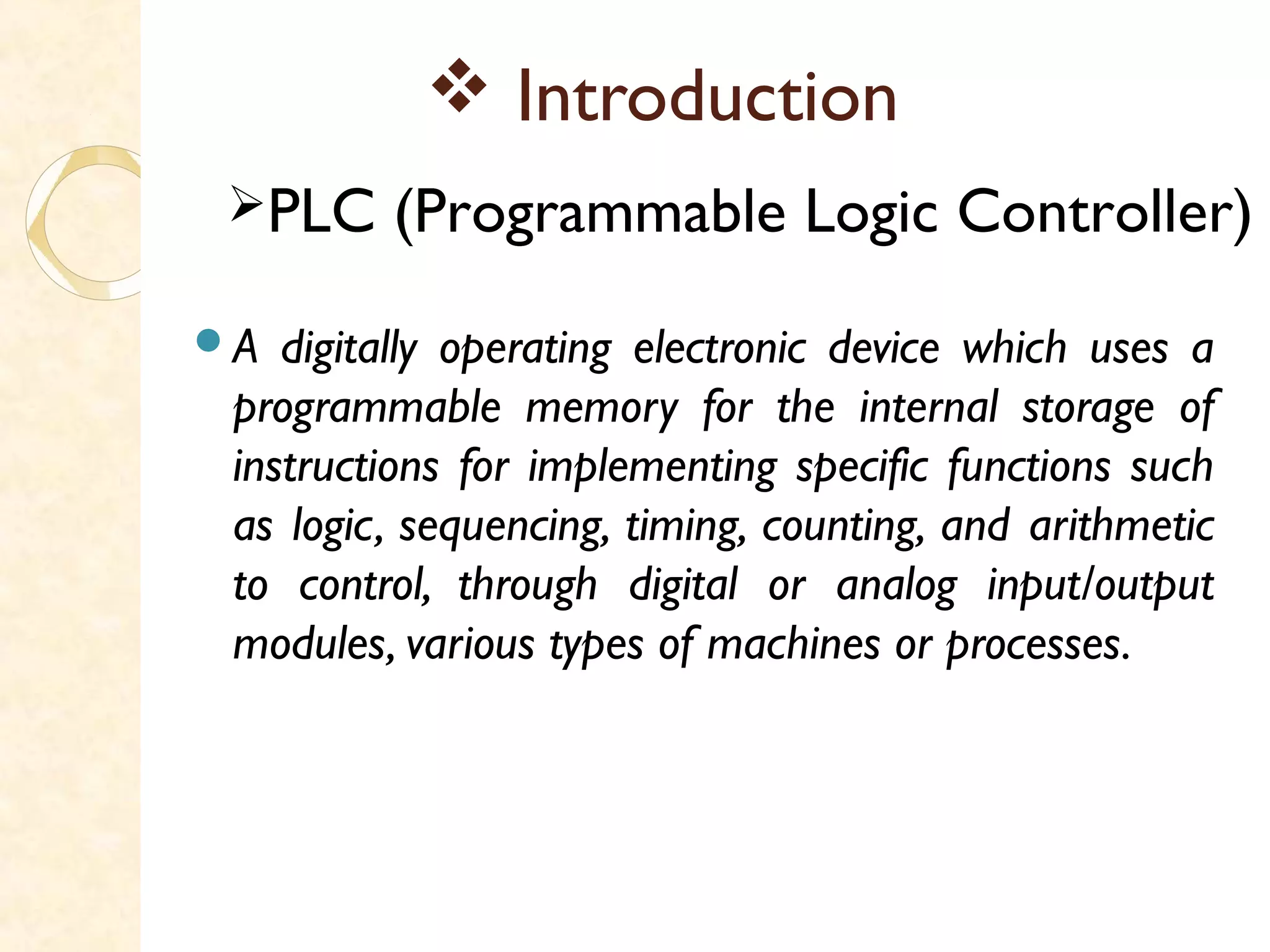 ❖ Introduction

➢PLC (Programmable Logic Controller)

● A digitally operating electronic device which uses a programmable memory for the internal storage of instructions for implementing specific functions such as logic, sequencing, timing, counting, and arithmetic to control, through digital or analog input/output modules, various types of machines or processes.